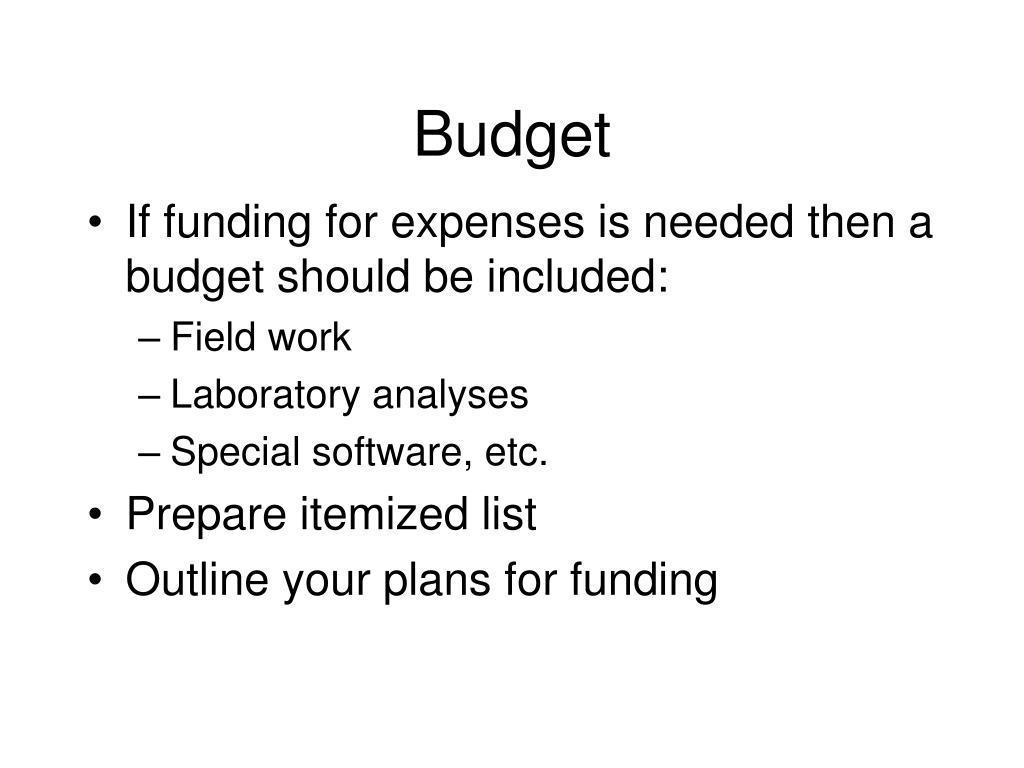 Budget

• If funding for expenses is needed then a budget should be included:
– Field work
– Laboratory analyses
– Special software, etc.
• Prepare itemized list
• Outline your plans for funding